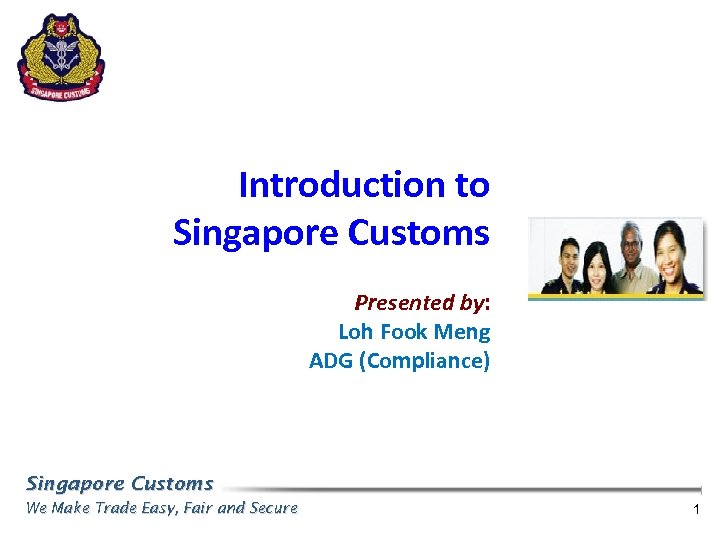 SINGAPORE CUSTOMS

Introduction to Singapore Customs

Presented by:
Loh Fook Meng
ADG (Compliance)

Singapore Customs
We Make Trade Easy, Fair and Secure

1